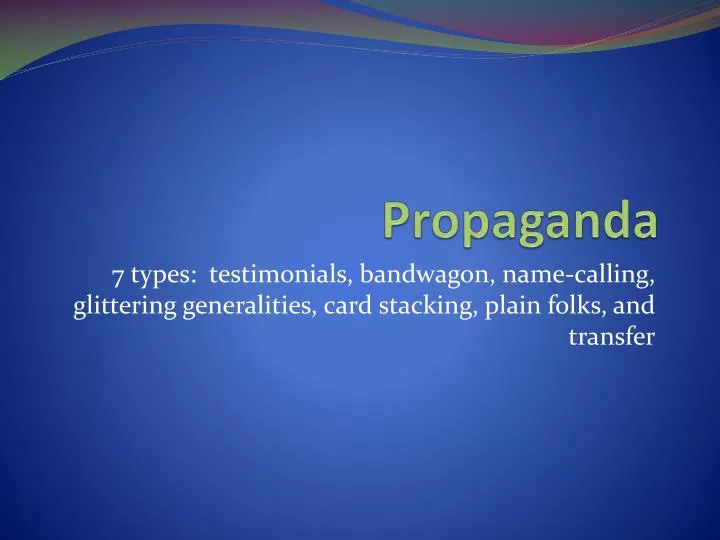 Propaganda

7 types: testimonials, bandwagon, name-calling, glittering generalities, card stacking, plain folks, and transfer